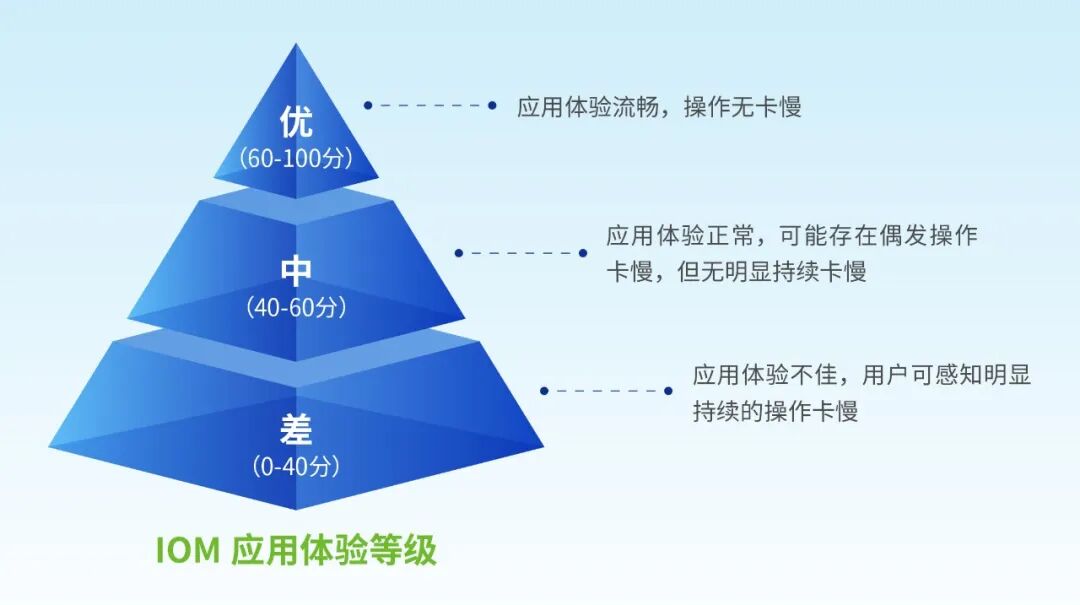 优
(60-100分)

应用体验流畅，操作无卡慢

中
(40-60分)

应用体验正常，可能存在偶发操作卡慢，但无明显持续卡慢

差
(0-40分)

应用体验不佳，用户可感知明显持续的操作卡慢

IOM 应用体验等级